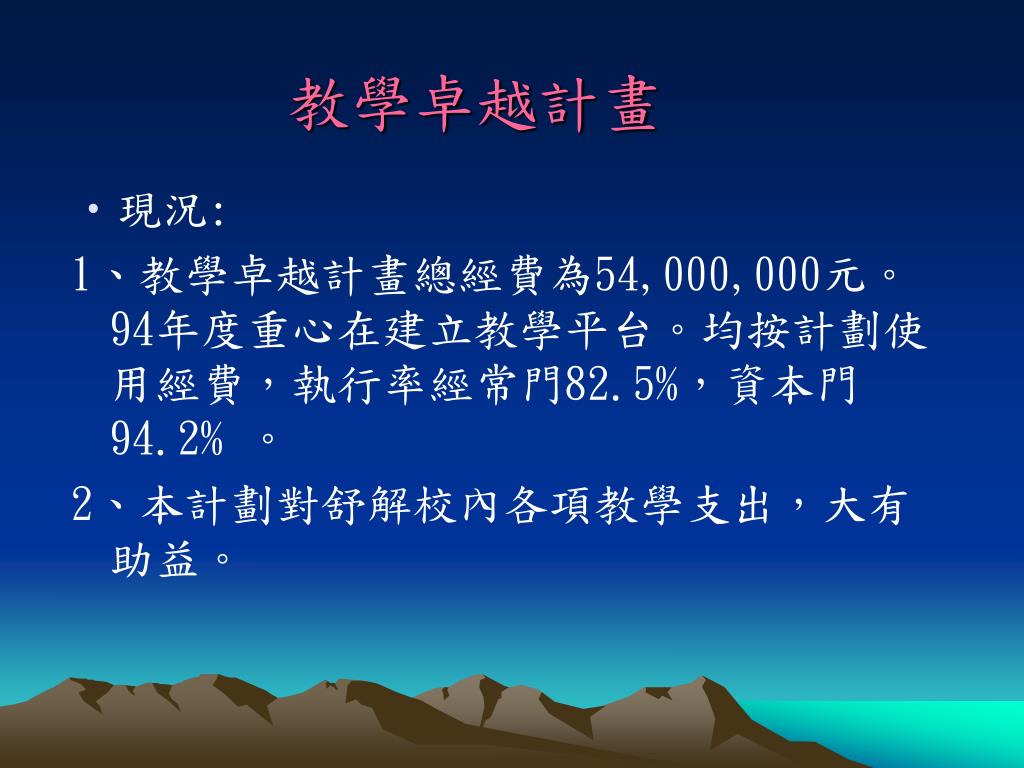 教學卓越計畫

• 現況:

1、教學卓越計畫總經費為54,000,000元。94年度重心在建立教學平台。均按計劃使用經費，執行率經常門82.5%，資本門94.2% 。

2、本計劃對舒解校內各項教學支出，大有助益。